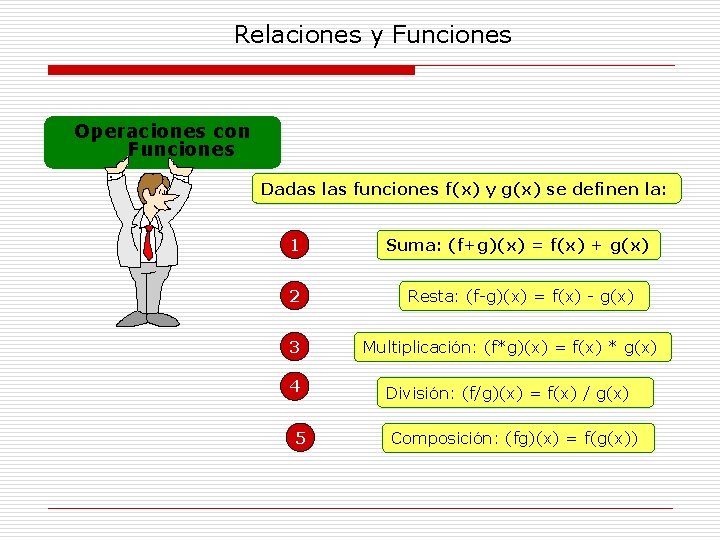 Relaciones y Funciones

Operaciones con Funciones

Dadas las funciones f(x) y g(x) se definen la:

1 Suma: $(f+g)(x) = f(x) + g(x)$

2 Resta: $(f-g)(x) = f(x) - g(x)$

3 Multiplicación: $(f*g)(x) = f(x) * g(x)$

4 División: $(f/g)(x) = f(x) / g(x)$

5 Composición: $(fg)(x) = f(g(x))$